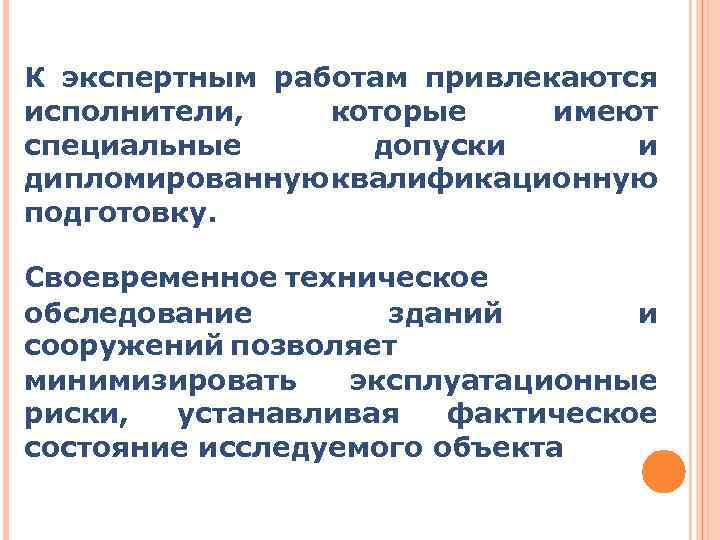 К экспертным работам привлекаются исполнители, которые имеют специальные допуски и дипломированнуюквалификационную подготовку.

Своевременное техническое обследование зданий и сооружений позволяет минимизировать эксплуатационные риски, устанавливая фактическое состояние исследуемого объекта